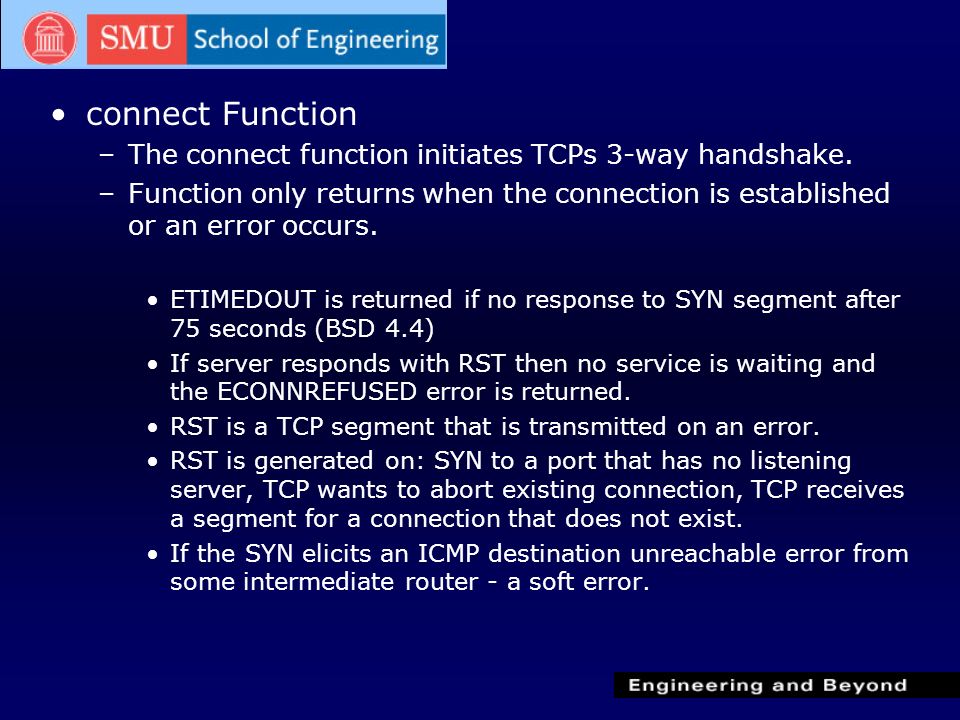 SMU School of Engineering

• connect Function
– The connect function initiates TCPs 3-way handshake.
– Function only returns when the connection is established or an error occurs.

• ETIMEDOUT is returned if no response to SYN segment after 75 seconds (BSD 4.4)
• If server responds with RST then no service is waiting and the ECONNREFUSED error is returned.
• RST is a TCP segment that is transmitted on an error.
• RST is generated on: SYN to a port that has no listening server, TCP wants to abort existing connection, TCP receives a segment for a connection that does not exist.
• If the SYN elicits an ICMP destination unreachable error from some intermediate router - a soft error.

Engineering and Beyond